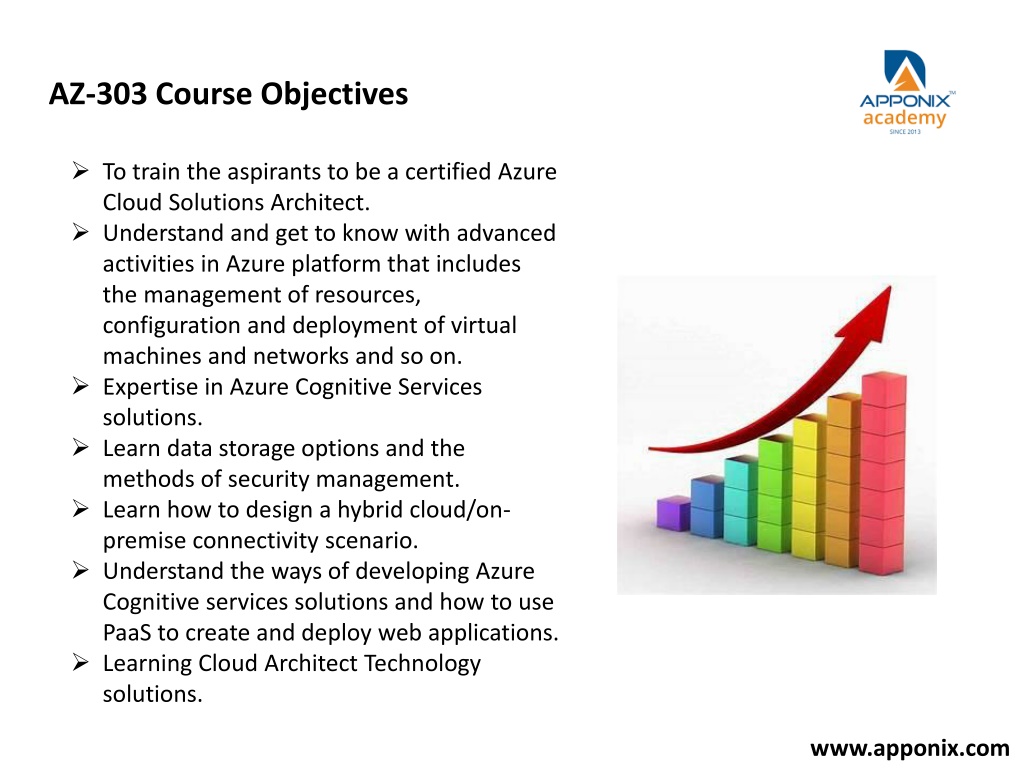 AZ-303 Course Objectives

APPONIX™ academy SINCE 2013

➢ To train the aspirants to be a certified Azure Cloud Solutions Architect.
➢ Understand and get to know with advanced activities in Azure platform that includes the management of resources, configuration and deployment of virtual machines and networks and so on.
➢ Expertise in Azure Cognitive Services solutions.
➢ Learn data storage options and the methods of security management.
➢ Learn how to design a hybrid cloud/on-premise connectivity scenario.
➢ Understand the ways of developing Azure Cognitive services solutions and how to use PaaS to create and deploy web applications.
➢ Learning Cloud Architect Technology solutions.

www.apponix.com